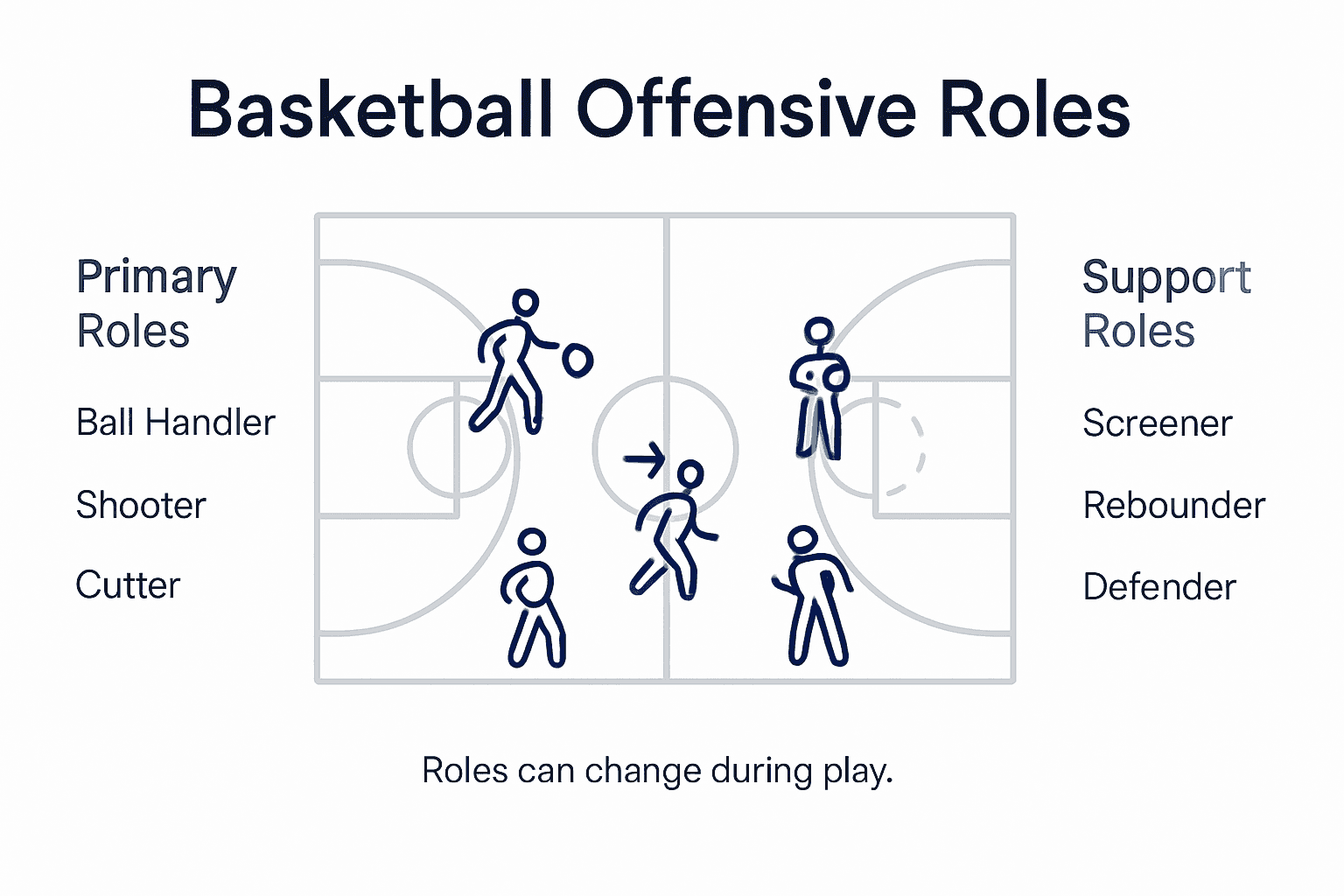 Basketball Offensive Roles

Primary Roles

Ball Handler

Shooter

Cutter

Support Roles

Screener

Rebounder

Defender

Roles can change during play.